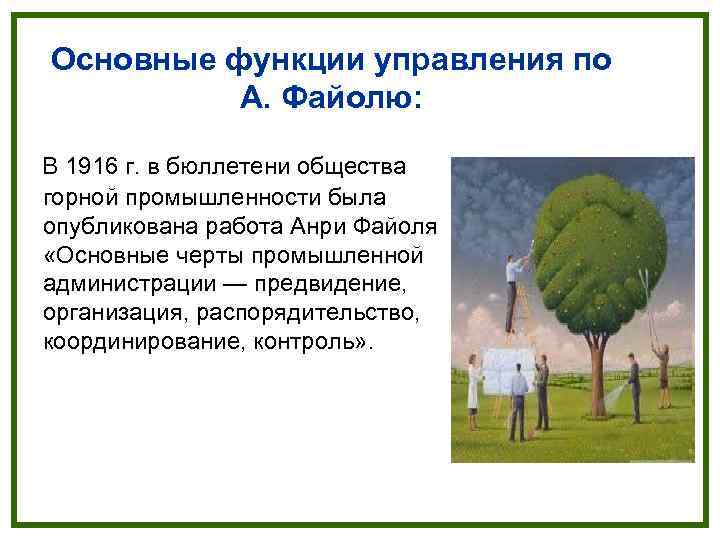 Основные функции управления по А. Файолю:

В 1916 г. в бюллетени общества горной промышленности была опубликована работа Анри Файоля «Основные черты промышленной администрации — предвидение, организация, распорядительство, координирование, контроль».